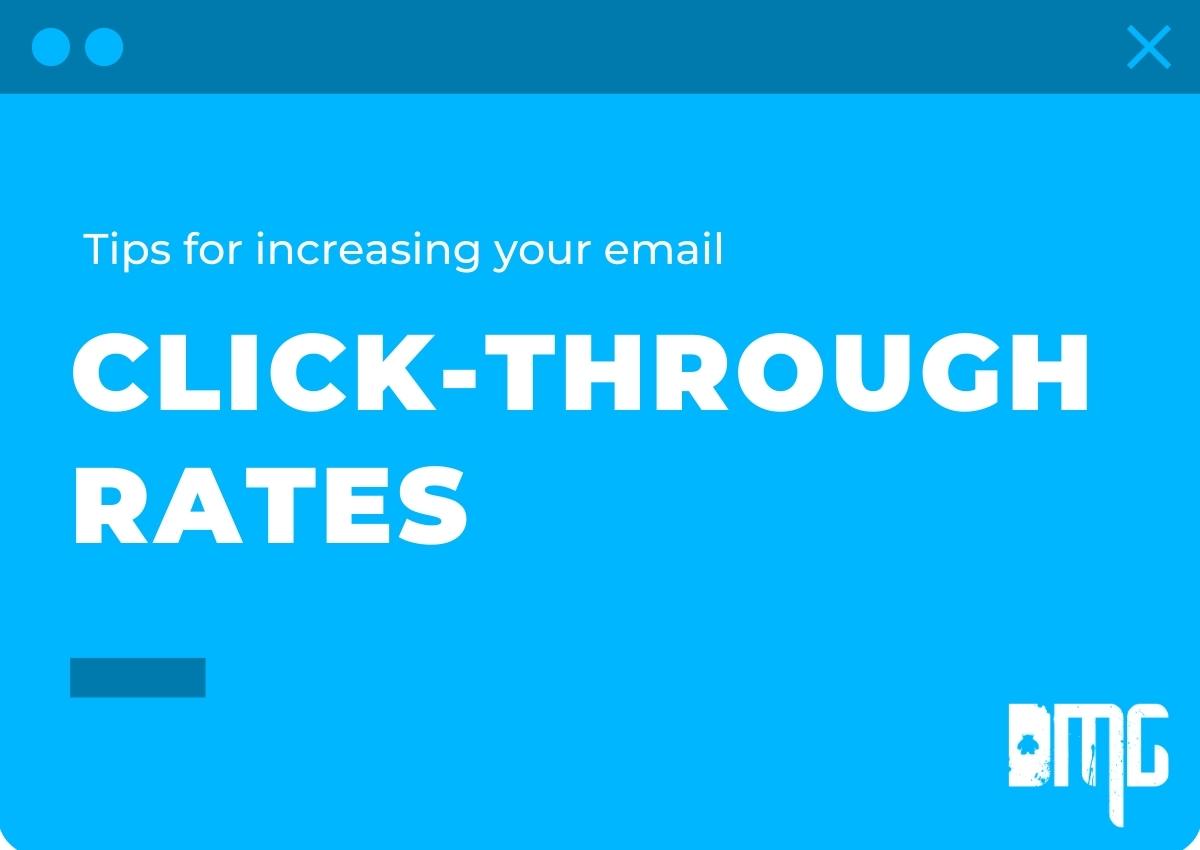 Tips for increasing your email

CLICK-THROUGH RATES

DMG